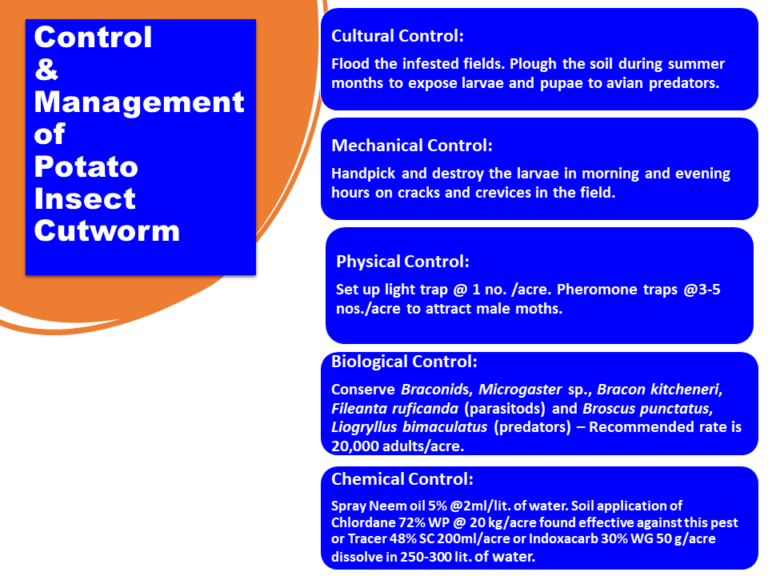 Control & Management of Potato Insect Cutworm

Cultural Control:

Flood the infested fields. Plough the soil during summer months to expose larvae and pupae to avian predators.

Mechanical Control:

Handpick and destroy the larvae in morning and evening hours on cracks and crevices in the field.

Physical Control:

Set up light trap @ 1 no. /acre. Pheromone traps @3-5 nos./acre to attract male moths.

Biological Control:

Conserve Braconids, Microgaster sp., Bracon kitcheneri, Fileanta ruficanda (parasitods) and Broscus punctatus, Liogryllus bimaculatus (predators) – Recommended rate is 20,000 adults/acre.

Chemical Control:

Spray Neem oil 5% @2ml/lit. of water. Soil application of Chlordane 72% WP @ 20 kg/acre found effective against this pest or Tracer 48% SC 200ml/acre or Indoxacarb 30% WG 50 g/acre dissolve in 250-300 lit. of water.